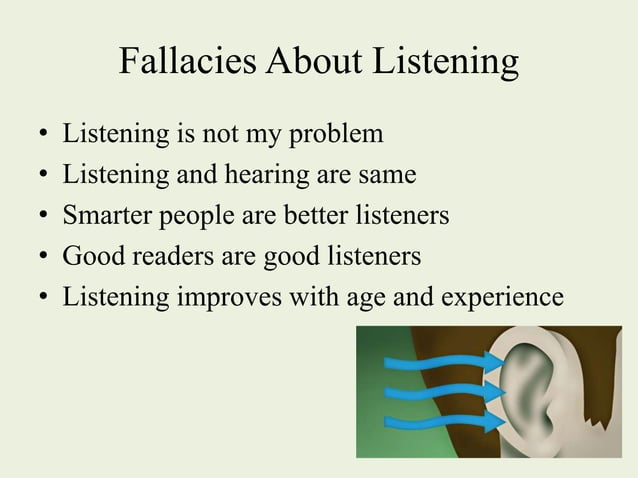 Fallacies About Listening

• Listening is not my problem
• Listening and hearing are same
• Smarter people are better listeners
• Good readers are good listeners
• Listening improves with age and experience